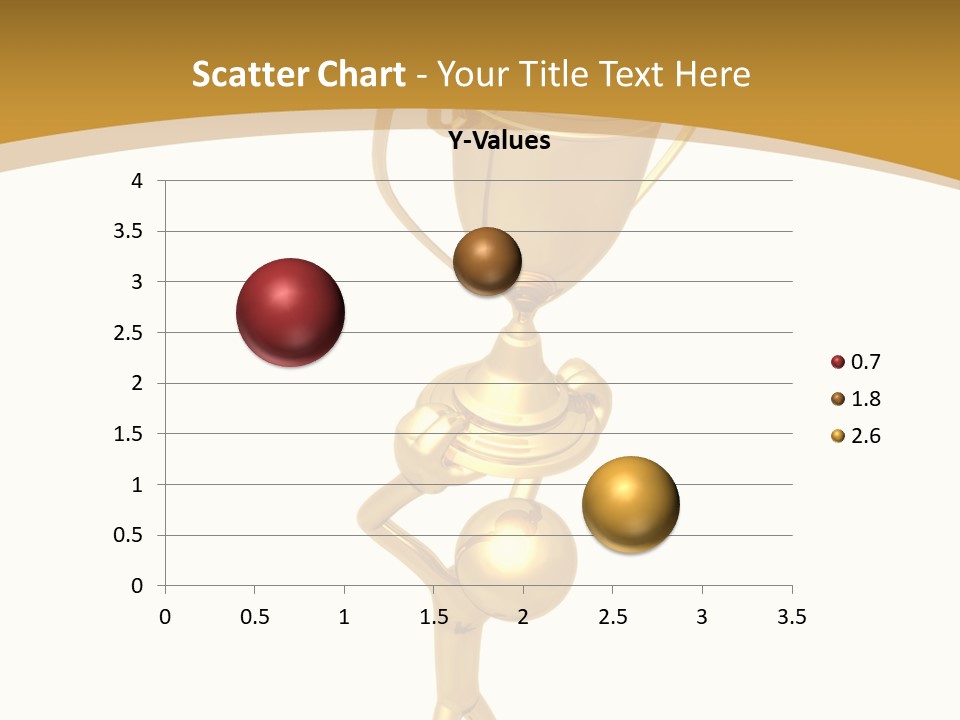 Scatter Chart - Your Title Text Here

Y-Values

4
3.5
3
2.5
2
1.5
1
0.5
0

0 0.5 1 1.5 2 2.5 3 3.5

0.7
1.8
2.6